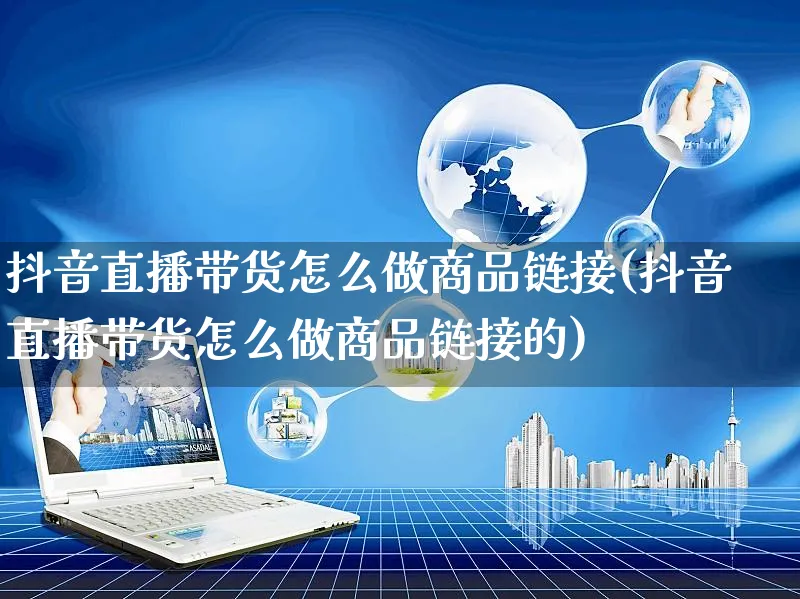 抖音直播带货怎么做商品链接(抖音直播带货怎么做商品链接的)